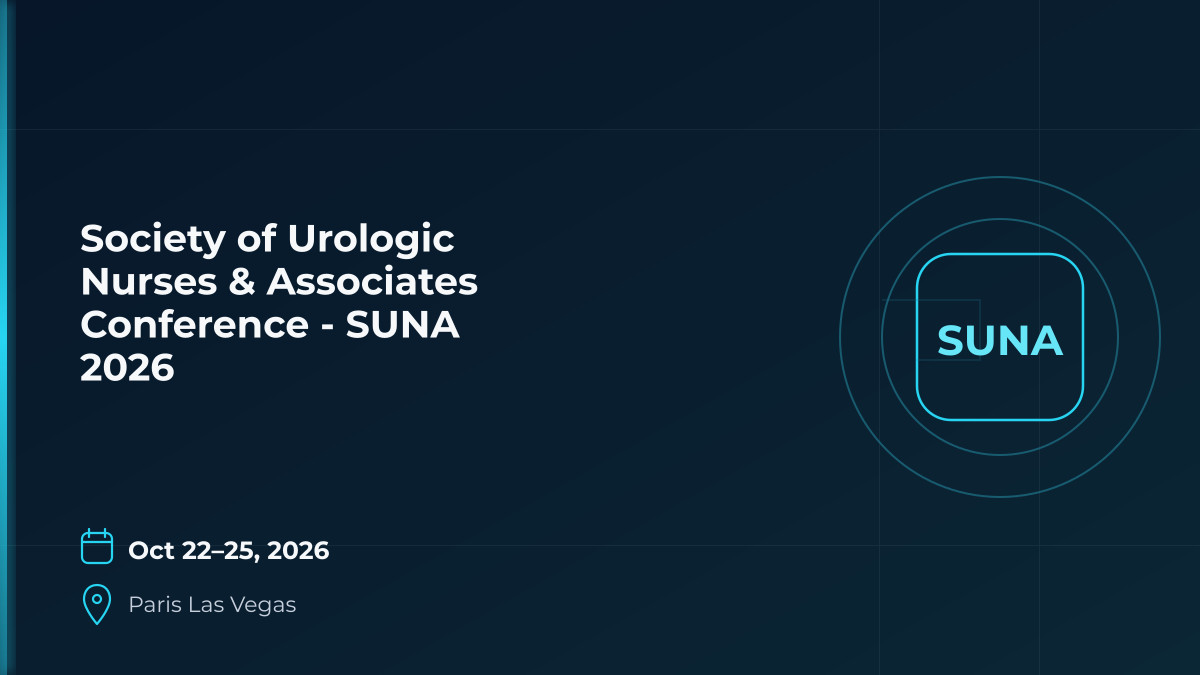 Society of Urologic Nurses & Associates Conference - SUNA 2026

SUNA

Oct 22–25, 2026

Paris Las Vegas